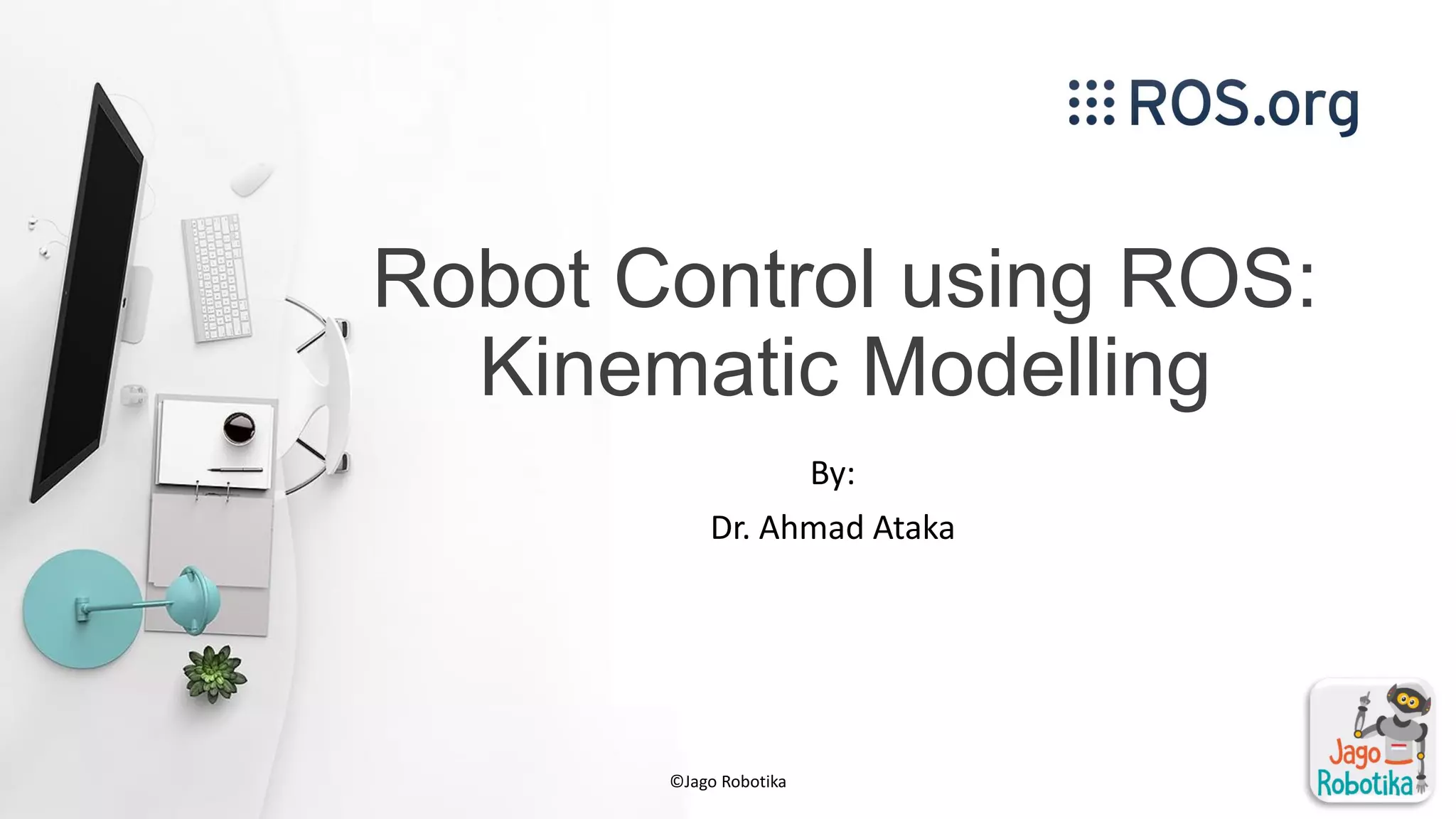 ROS.org

Robot Control using ROS: Kinematic Modelling

By:

Dr. Ahmad Ataka

©Jago Robotika

Jago Robotika